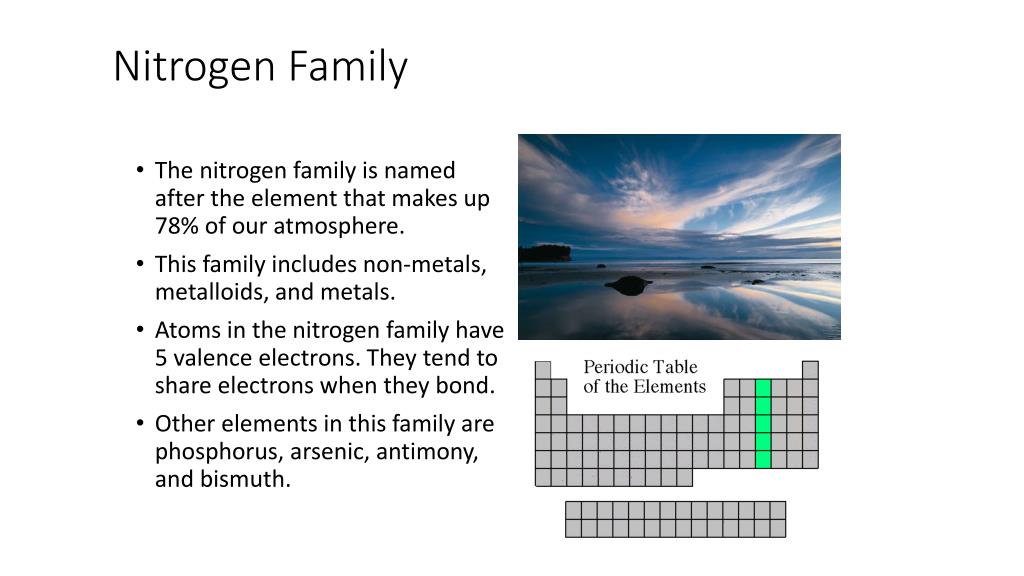 Nitrogen Family

• The nitrogen family is named after the element that makes up 78% of our atmosphere.

• This family includes non-metals, metalloids, and metals.

• Atoms in the nitrogen family have 5 valence electrons. They tend to share electrons when they bond.

• Other elements in this family are phosphorus, arsenic, antimony, and bismuth.

Periodic Table of the Elements